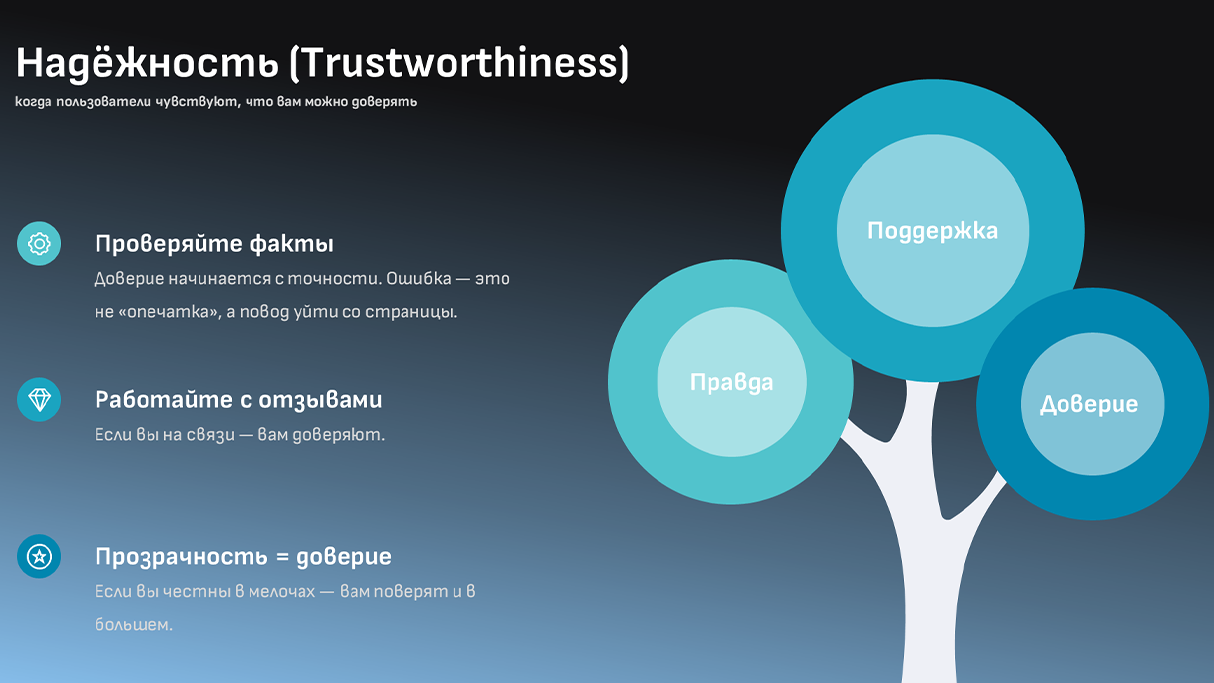 Надёжность (Trustworthiness)

когда пользователи чувствуют, что вам можно доверять

Проверяйте факты

Доверие начинается с точности. Ошибка — это не «опечатка», а повод уйти со страницы.

Работайте с отзывами

Если вы на связи — вам доверяют.

Прозрачность = доверие

Если вы честны в мелочах — вам поверят и в большем.

Поддержка

Правда

Доверие